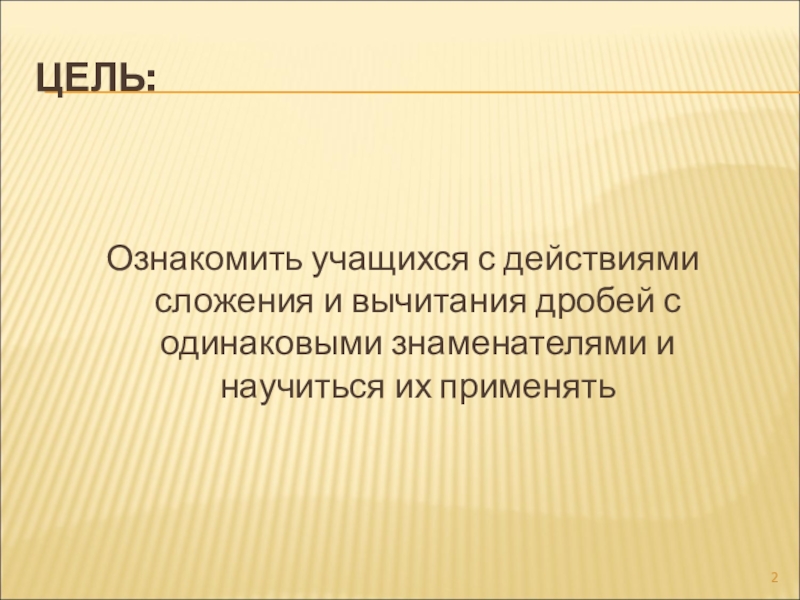 ЦЕЛЬ:

Ознакомить учащихся с действиями сложения и вычитания дробей с одинаковыми знаменателями и научиться их применять

2